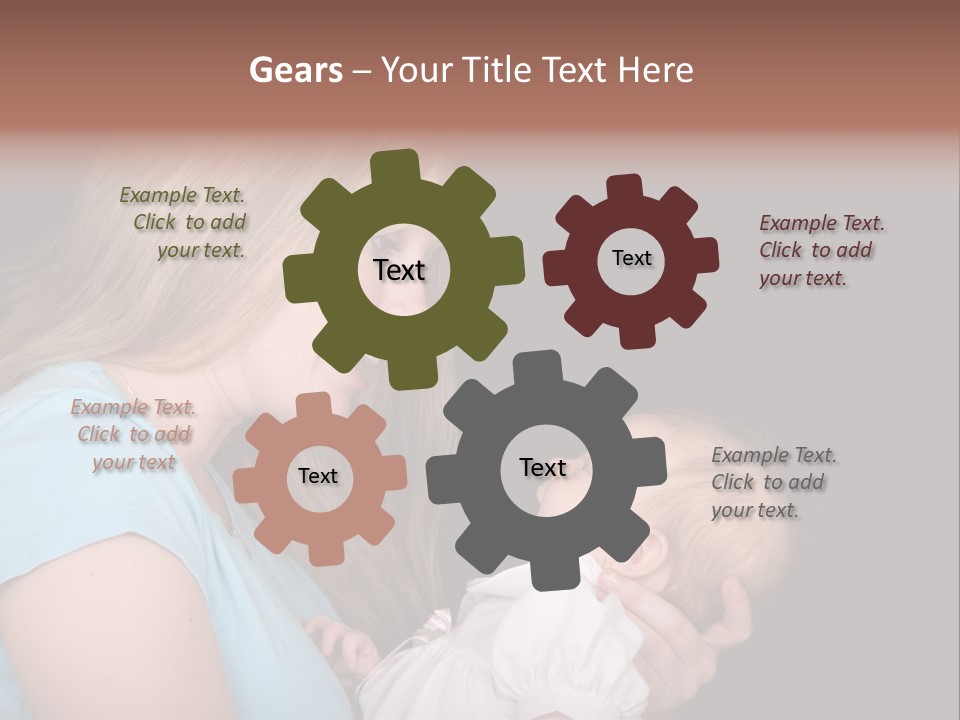 Gears – Your Title Text Here

Example Text. Click to add your text.

Text

Text

Example Text. Click to add your text.

Example Text. Click to add your text

Text

Text

Example Text. Click to add your text.